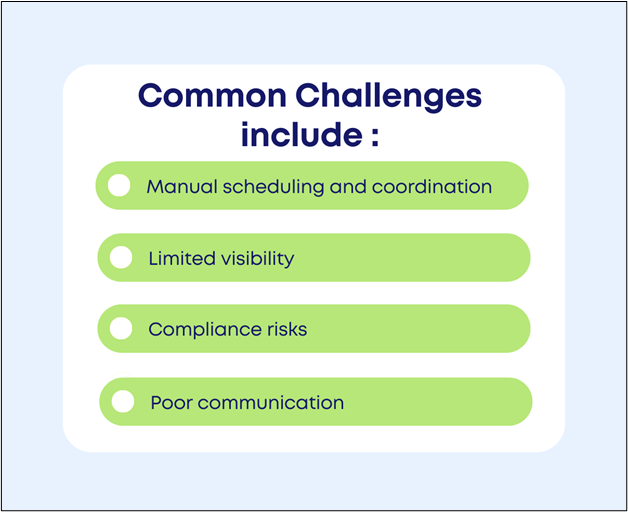 Common Challenges include :

Manual scheduling and coordination

Limited visibility

Compliance risks

Poor communication